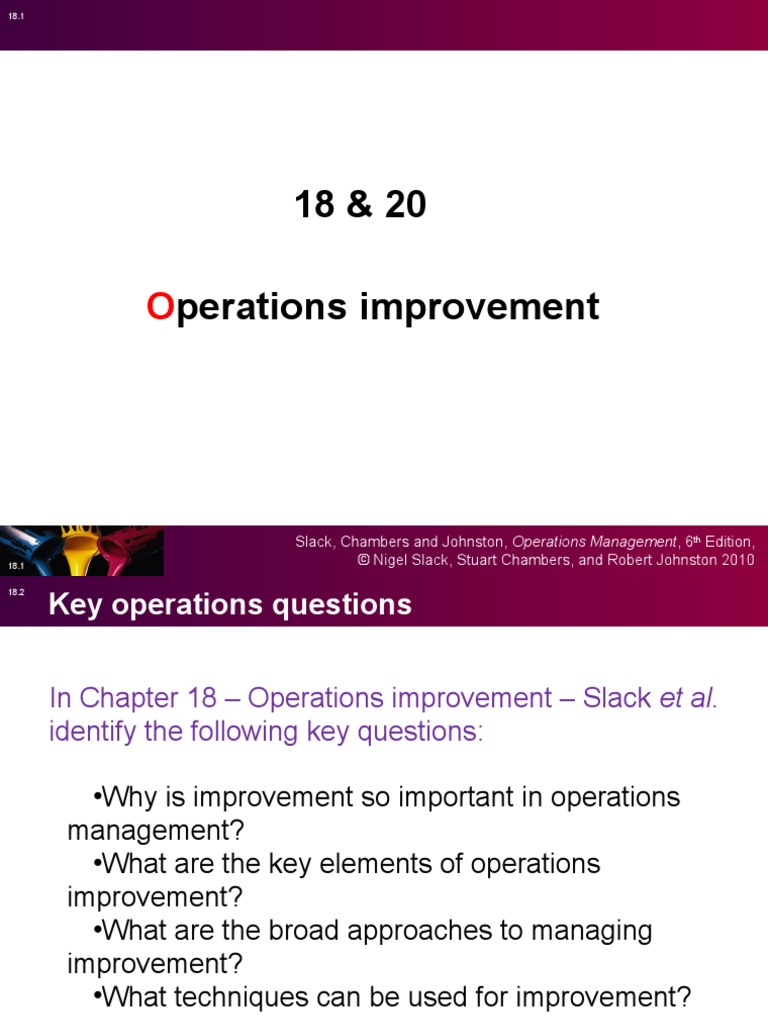 18.1

18 & 20

Operations improvement

18.1

Slack, Chambers and Johnston, Operations Management, 6th Edition, © Nigel Slack, Stuart Chambers, and Robert Johnston 2010

18.2

Key operations questions

In Chapter 18 – Operations improvement – Slack et al. identify the following key questions:

•Why is improvement so important in operations management?
•What are the key elements of operations improvement?
•What are the broad approaches to managing improvement?
•What techniques can be used for improvement?